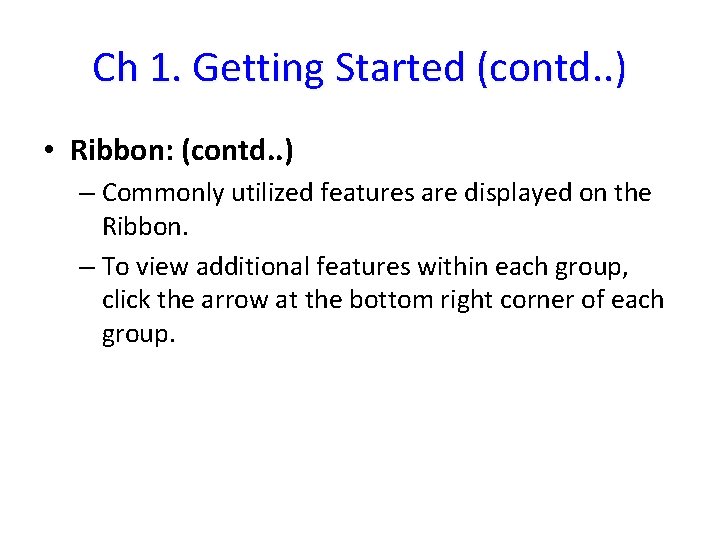 Ch 1. Getting Started (contd..)

• Ribbon: (contd..)

– Commonly utilized features are displayed on the Ribbon.

– To view additional features within each group, click the arrow at the bottom right corner of each group.